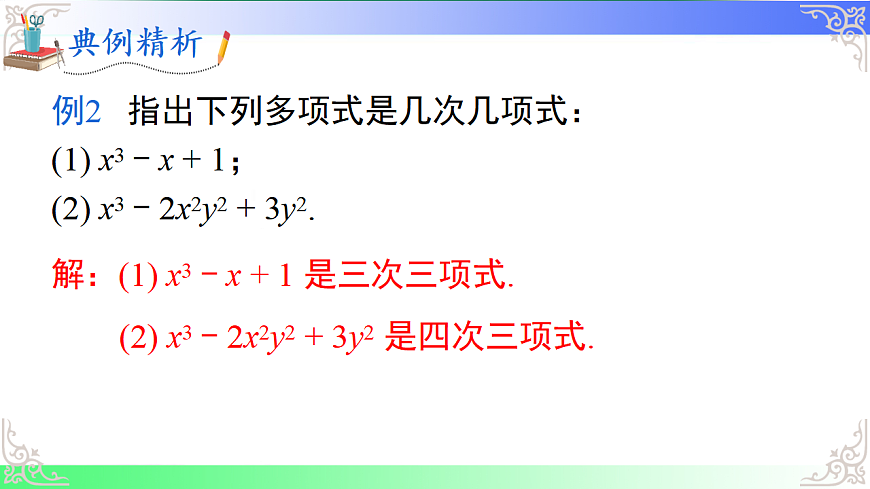 典例精析

例2 指出下列多项式是几次几项式：

(1) $x^3 - x + 1$；

(2) $x^3 - 2x^2y^2 + 3y^2$.

解：(1) $x^3 - x + 1$ 是三次三项式.

(2) $x^3 - 2x^2y^2 + 3y^2$ 是四次三项式.